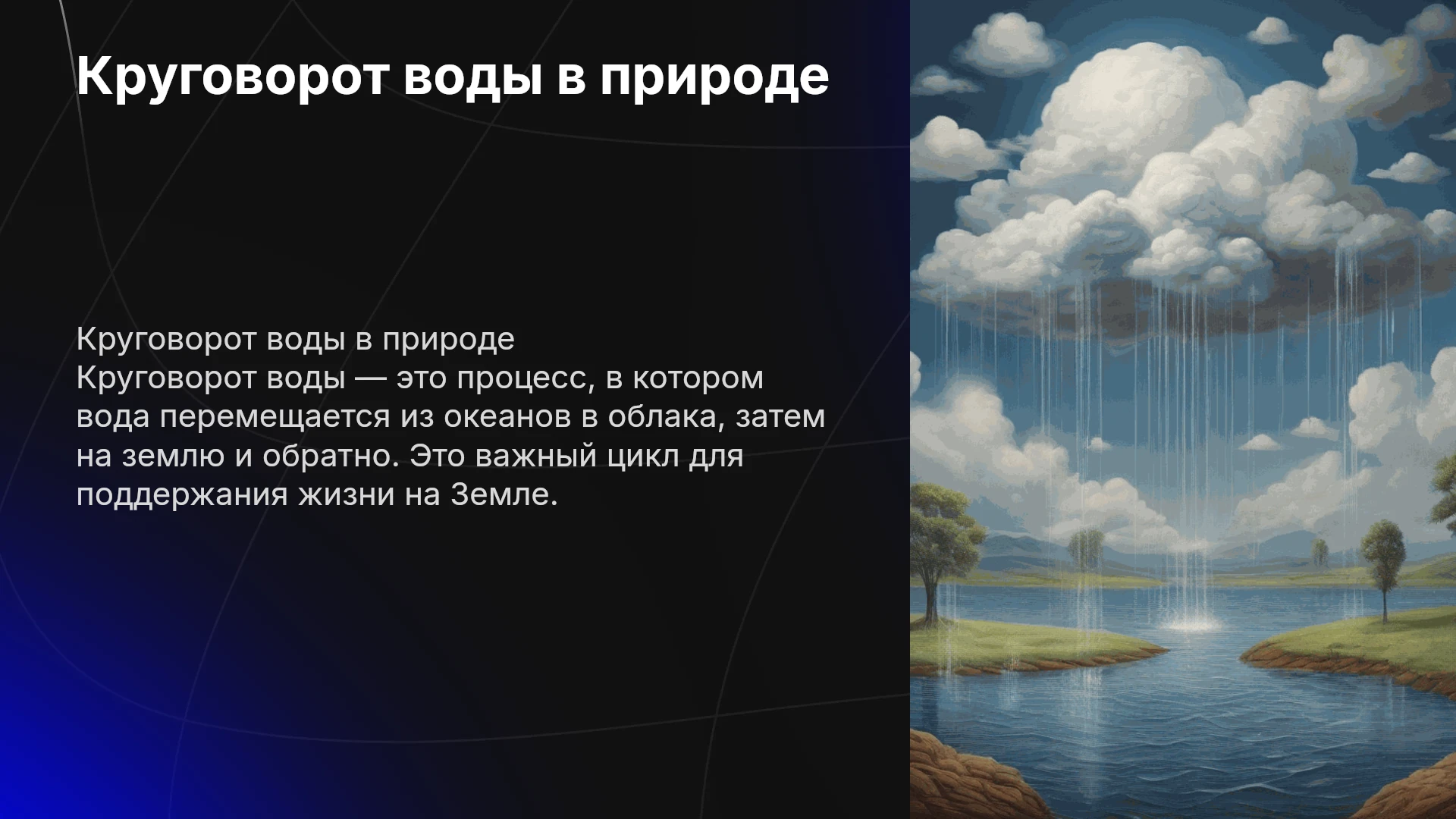 Круговорот воды в природе

Круговорот воды в природе
Круговорот воды — это процесс, в котором вода перемещается из океанов в облака, затем на землю и обратно. Это важный цикл для поддержания жизни на Земле.